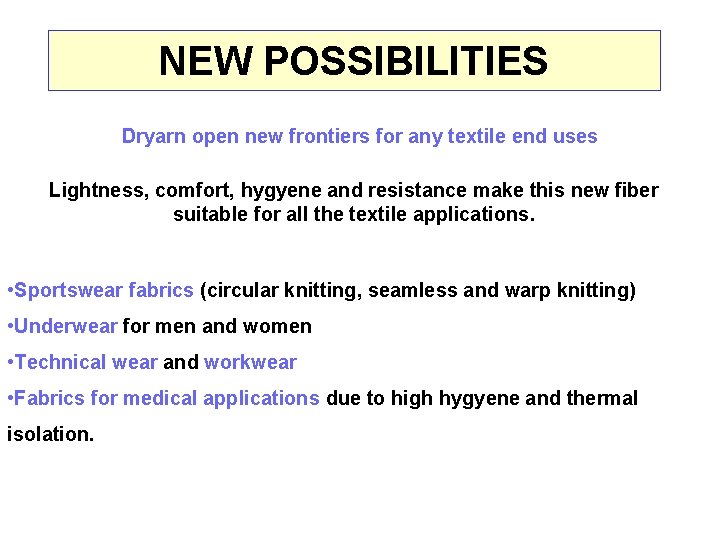 NEW POSSIBILITIES

Dryarn open new frontiers for any textile end uses

Lightness, comfort, hygyene and resistance make this new fiber suitable for all the textile applications.

•Sportswear fabrics (circular knitting, seamless and warp knitting)

•Underwear for men and women

•Technical wear and workwear

•Fabrics for medical applications due to high hygyene and thermal isolation.